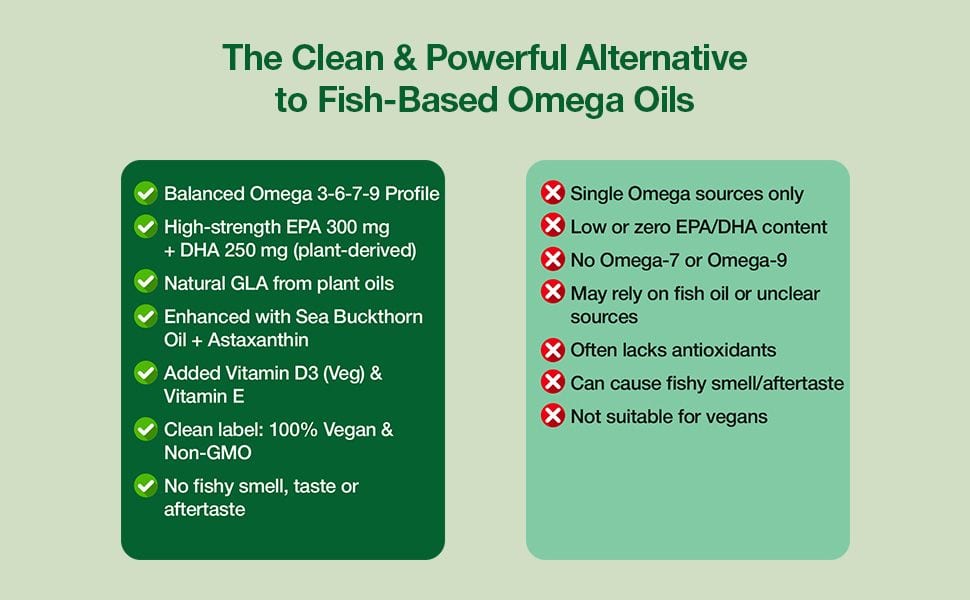 The Clean & Powerful Alternative to Fish-Based Omega Oils

Balanced Omega 3-6-7-9 Profile
High-strength EPA 300 mg + DHA 250 mg (plant-derived)
Natural GLA from plant oils
Enhanced with Sea Buckthorn Oil + Astaxanthin
Added Vitamin D3 (Veg) & Vitamin E
Clean label: 100% Vegan & Non-GMO
No fishy smell, taste or aftertaste

Single Omega sources only
Low or zero EPA/DHA content
No Omega-7 or Omega-9
May rely on fish oil or unclear sources
Often lacks antioxidants
Can cause fishy smell/aftertaste
Not suitable for vegans